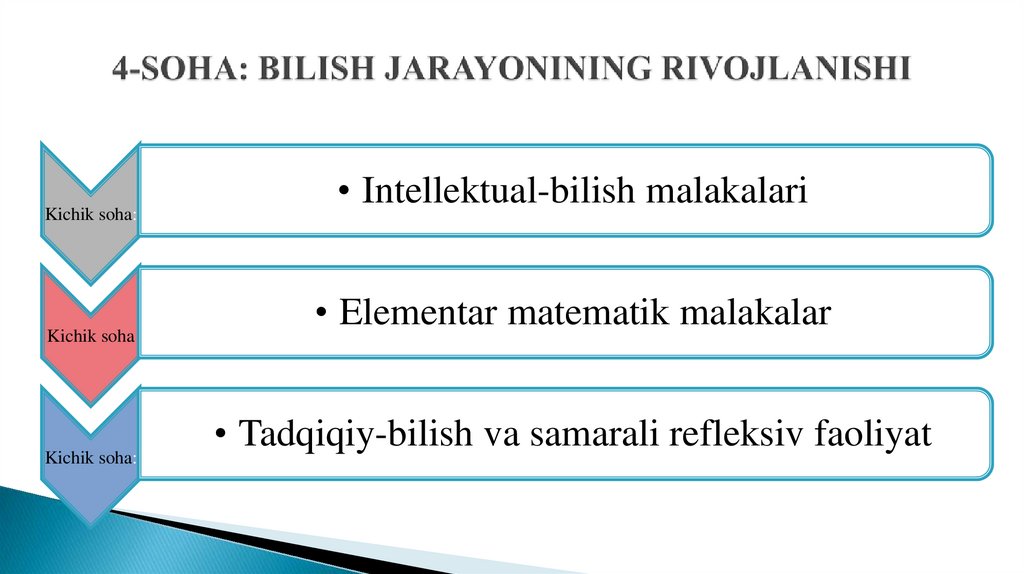 4-SOHA: BILISH JARAYONINING RIVOJLANISHI

Kichik soha

• Intellektual-bilish malakalari

Kichik soha

• Elementar matematik malakalar

Kichik soha

• Tadqiqiy-bilish va samarali refleksiv faoliyat